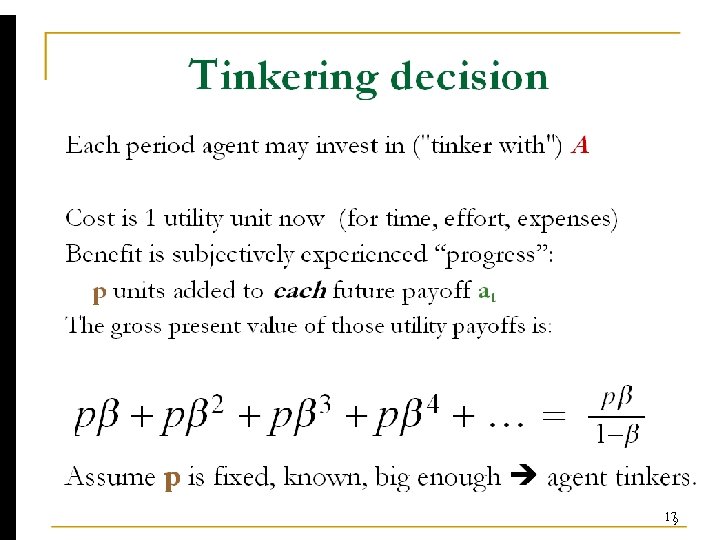 Tinkering decision

Each period agent may invest in ("tinker with") A

Cost is 1 utility unit now (for time, effort, expenses)
Benefit is subjectively experienced "progress":
p units added to each future payoff $a_t$
The gross present value of those utility payoffs is:

$p\beta + p\beta^2 + p\beta^3 + p\beta^4 + \ldots = \frac{p\beta}{1-\beta}$

Assume p is fixed, known, big enough → agent tinkers.

13